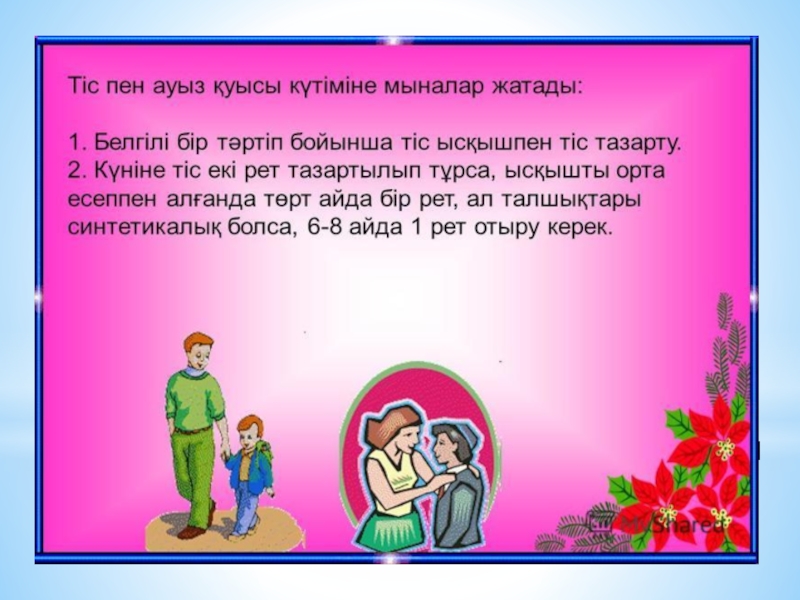 Тіс пен ауыз қуысы күтіміне мыналар жатады:

1. Белгілі бір тәртіп бойынша тіс ысқышпен тіс тазарту.
2. Күніне тіс екі рет тазартылып тұрса, ысқышты орта есеппен алғанда төрт айда бір рет, ал талшықтары синтетикалық болса, 6-8 айда 1 рет отыру керек.

MyShared